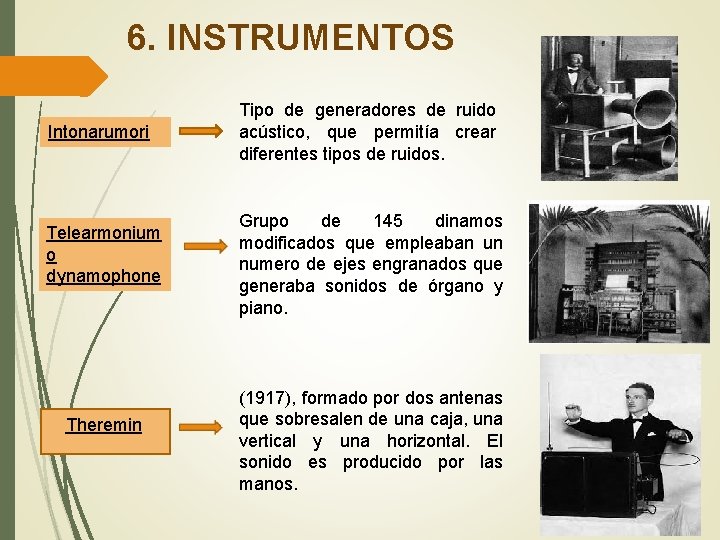 6. INSTRUMENTOS

Intonarumori

Tipo de generadores de ruido acústico, que permitía crear diferentes tipos de ruidos.

Telearmonium o dynamophone

Grupo de 145 dinamos modificados que empleaban un numero de ejes engranados que generaba sonidos de órgano y piano.

Theremin

(1917), formado por dos antenas que sobresalen de una caja, una vertical y una horizontal. El sonido es producido por las manos.